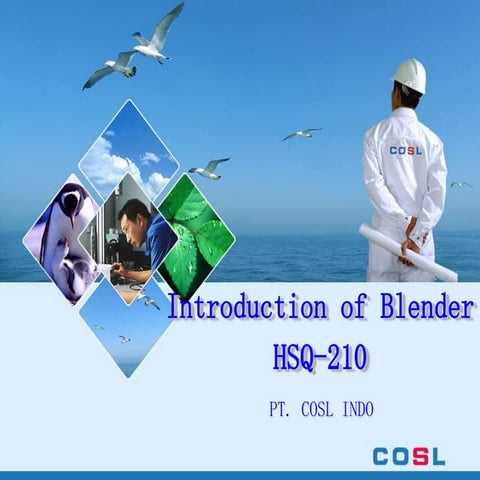 COSL

Introduction of Blender
HSQ-210

PT. COSL INDO

COSL